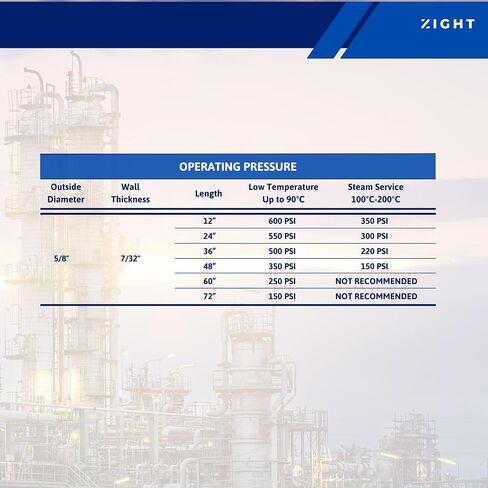 ZIGHT

OPERATING PRESSURE

| Outside Diameter | Wall Thickness | Length | Low Temperature Up to 90°C | Steam Service 100°C-200°C |
|---|---|---|---|---|
| 5/8" | 7/32" | 12" | 600 PSI | 350 PSI |
| | | 24" | 550 PSI | 300 PSI |
| | | 36" | 500 PSI | 220 PSI |
| | | 48" | 350 PSI | 150 PSI |
| | | 60" | 250 PSI | NOT RECOMMENDED |
| | | 72" | 150 PSI | NOT RECOMMENDED |